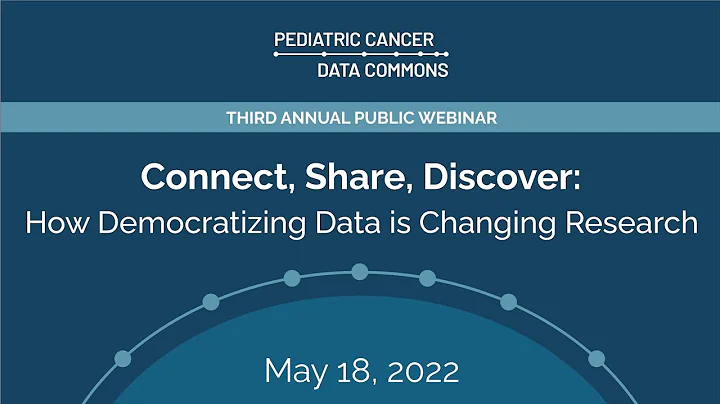 PEDIATRIC CANCER
DATA COMMONS

THIRD ANNUAL PUBLIC WEBINAR

Connect, Share, Discover:
How Democratizing Data is Changing Research

May 18, 2022